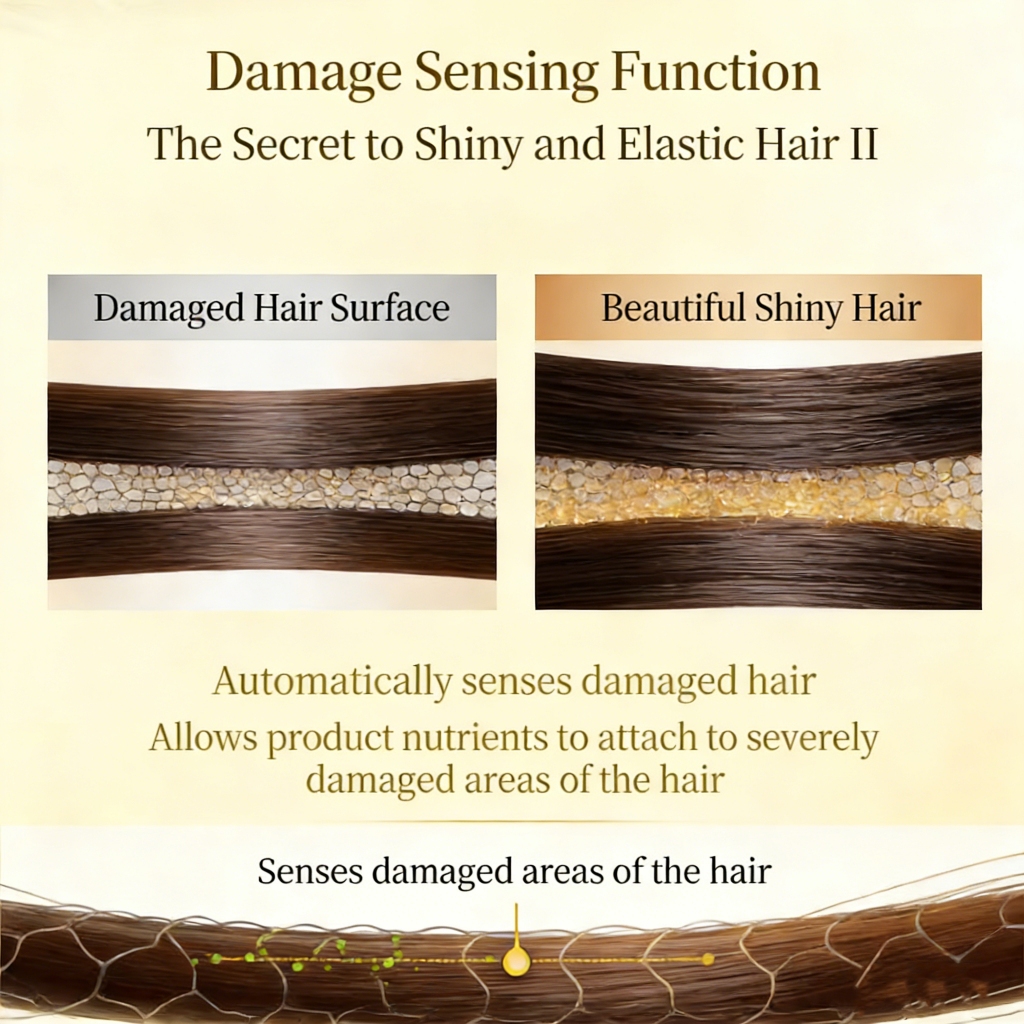 Damage Sensing Function
The Secret to Shiny and Elastic Hair II

Damaged Hair Surface

Beautiful Shiny Hair

Automatically senses damaged hair
Allows product nutrients to attach to severely damaged areas of the hair

Senses damaged areas of the hair